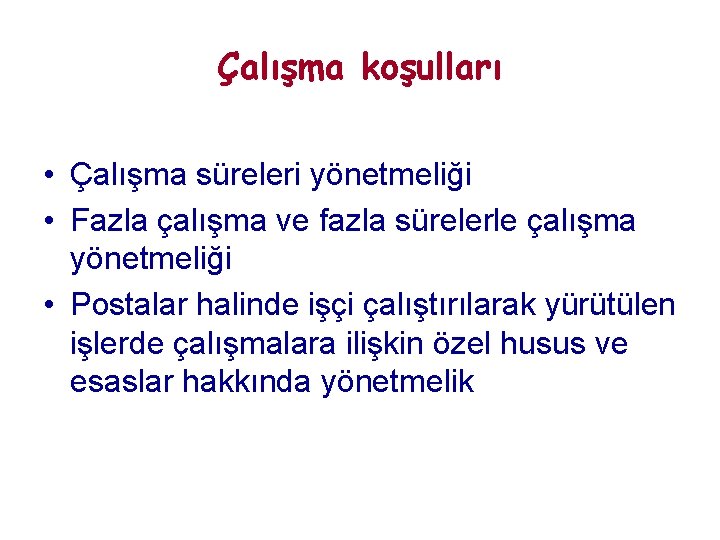 Çalışma koşulları

• Çalışma süreleri yönetmeliği
• Fazla çalışma ve fazla sürelerle çalışma yönetmeliği
• Postalar halinde işçi çalıştırılarak yürütülen işlerde çalışmalara ilişkin özel husus ve esaslar hakkında yönetmelik